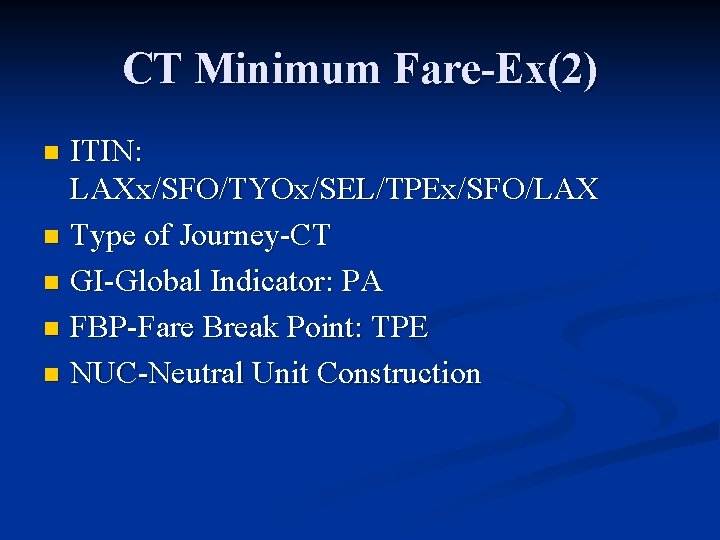 CT Minimum Fare-Ex(2)

- ITIN: LAXx/SFO/TYOx/SEL/TPEx/SFO/LAX
- Type of Journey-CT
- GI-Global Indicator: PA
- FBP-Fare Break Point: TPE
- NUC-Neutral Unit Construction